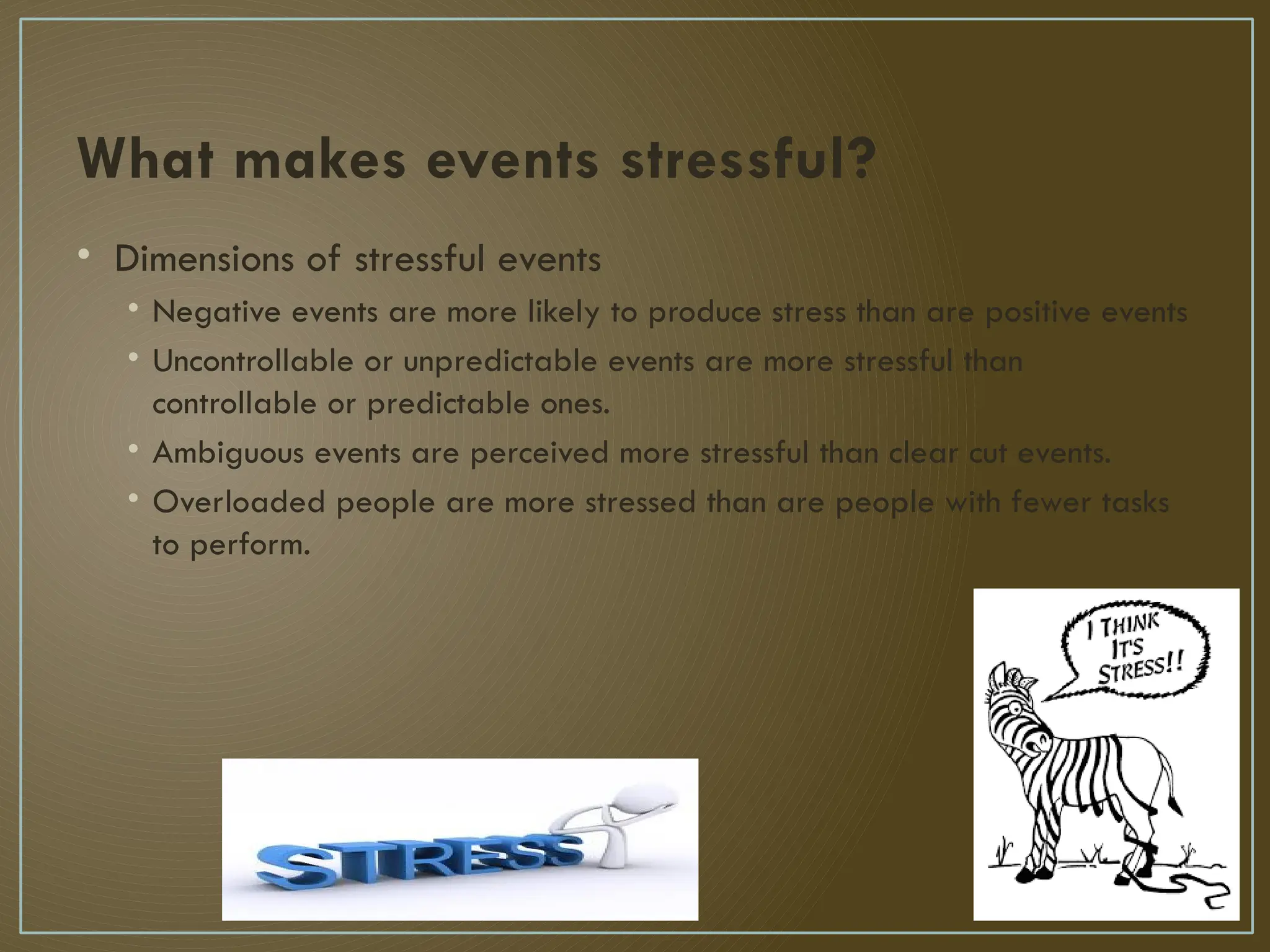 What makes events stressful?

• Dimensions of stressful events
  • Negative events are more likely to produce stress than are positive events
  • Uncontrollable or unpredictable events are more stressful than controllable or predictable ones.
  • Ambiguous events are perceived more stressful than clear cut events.
  • Overloaded people are more stressed than are people with fewer tasks to perform.

STRESS

I THINK IT'S STRESS!!